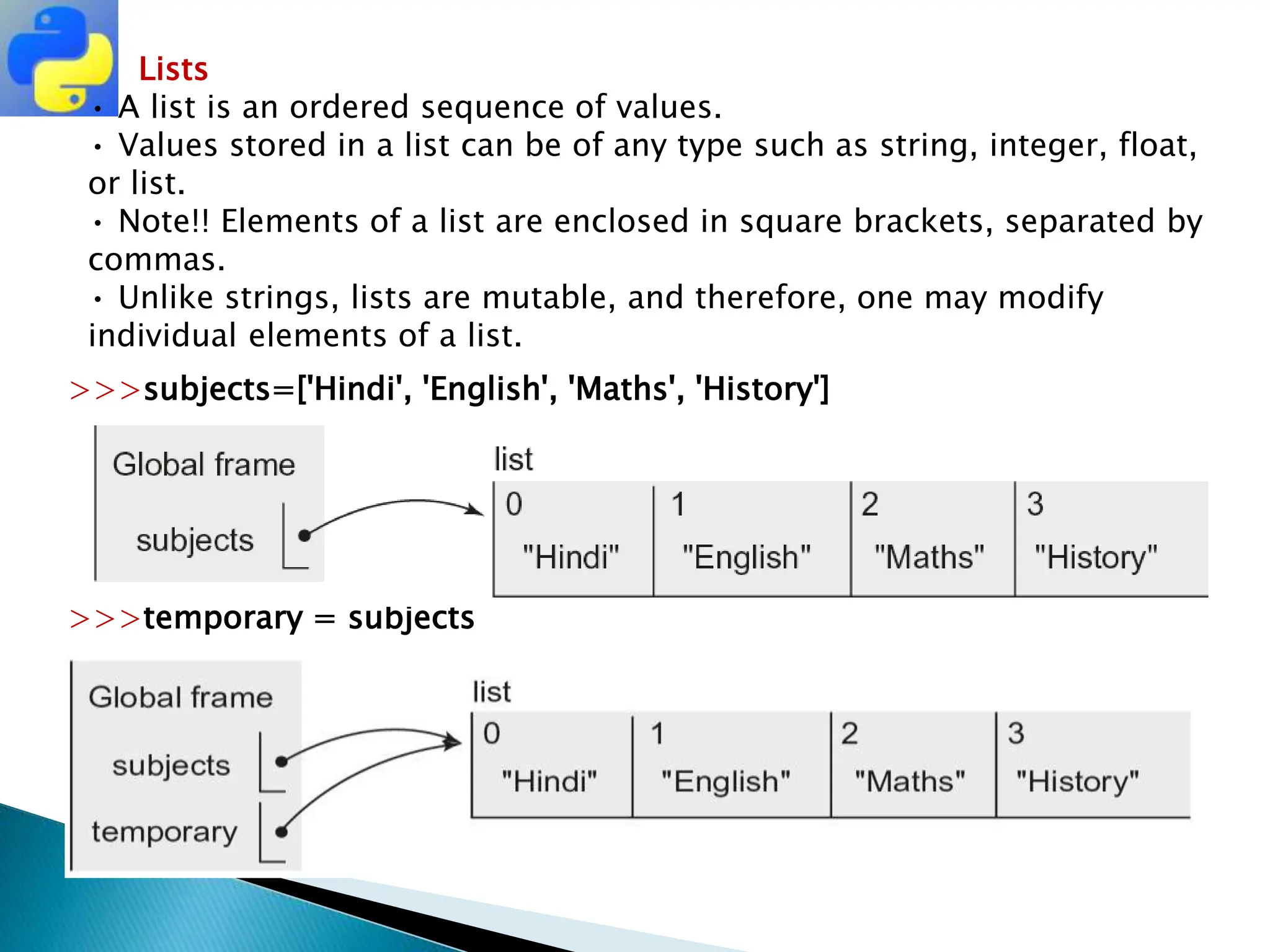 Lists

• A list is an ordered sequence of values.

• Values stored in a list can be of any type such as string, integer, float, or list.

• Note!! Elements of a list are enclosed in square brackets, separated by commas.

• Unlike strings, lists are mutable, and therefore, one may modify individual elements of a list.

>>>subjects=['Hindi', 'English', 'Maths', 'History']

Global frame

subjects

list

| 0 | 1 | 2 | 3 |
|---|---|---|---|
| "Hindi" | "English" | "Maths" | "History" |

>>>temporary = subjects

Global frame

subjects

temporary

list

| 0 | 1 | 2 | 3 |
|---|---|---|---|
| "Hindi" | "English" | "Maths" | "History" |